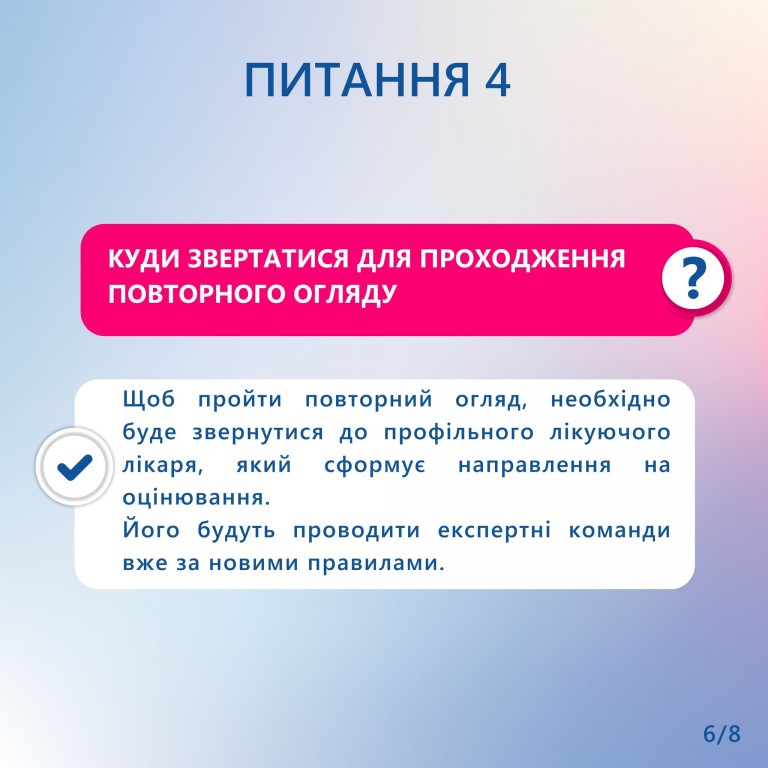 ПИТАННЯ 4

КУДИ ЗВЕРТАТИСЯ ДЛЯ ПРОХОДЖЕННЯ ПОВТОРНОГО ОГЛЯДУ

?

Щоб пройти повторний огляд, необхідно буде звернутися до профільного лікуючого лікаря, який сформує направлення на оцінювання.
Його будуть проводити експертні команди вже за новими правилами.

6/8